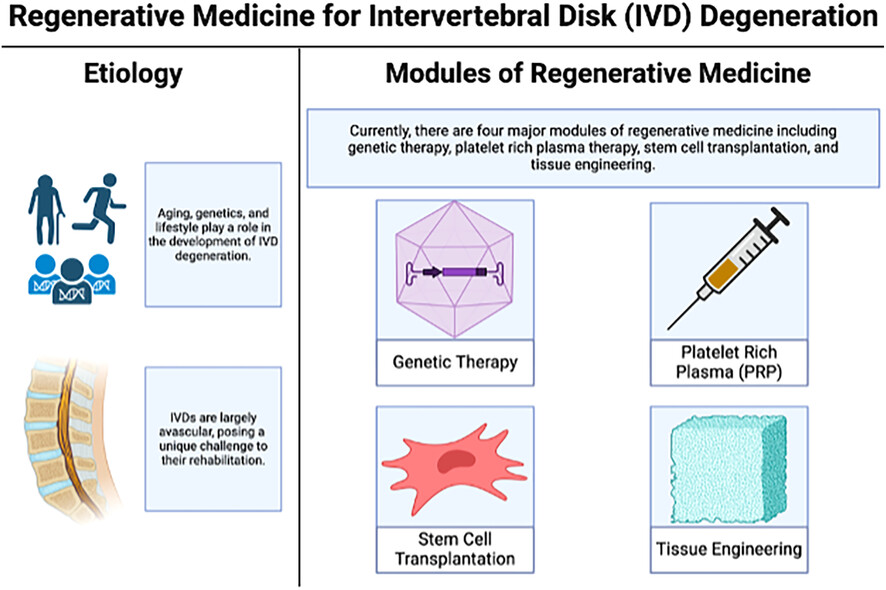 Regenerative Medicine for Intervertebral Disk (IVD) Degeneration

Etiology

Aging, genetics, and lifestyle play a role in the development of IVD degeneration.

IVDs are largely avascular, posing a unique challenge to their rehabilitation.

Modules of Regenerative Medicine

Currently, there are four major modules of regenerative medicine including genetic therapy, platelet rich plasma therapy, stem cell transplantation, and tissue engineering.

Genetic Therapy

Platelet Rich Plasma (PRP)

Stem Cell Transplantation

Tissue Engineering